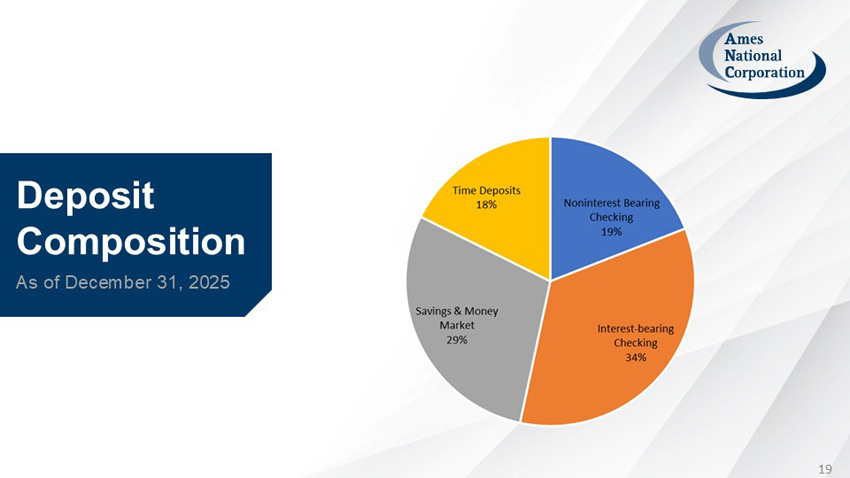 Ames National Corporation

Deposit Composition

As of December 31, 2025

Time Deposits
18%

Noninterest Bearing Checking
19%

Savings & Money Market
29%

Interest-bearing Checking
34%

19